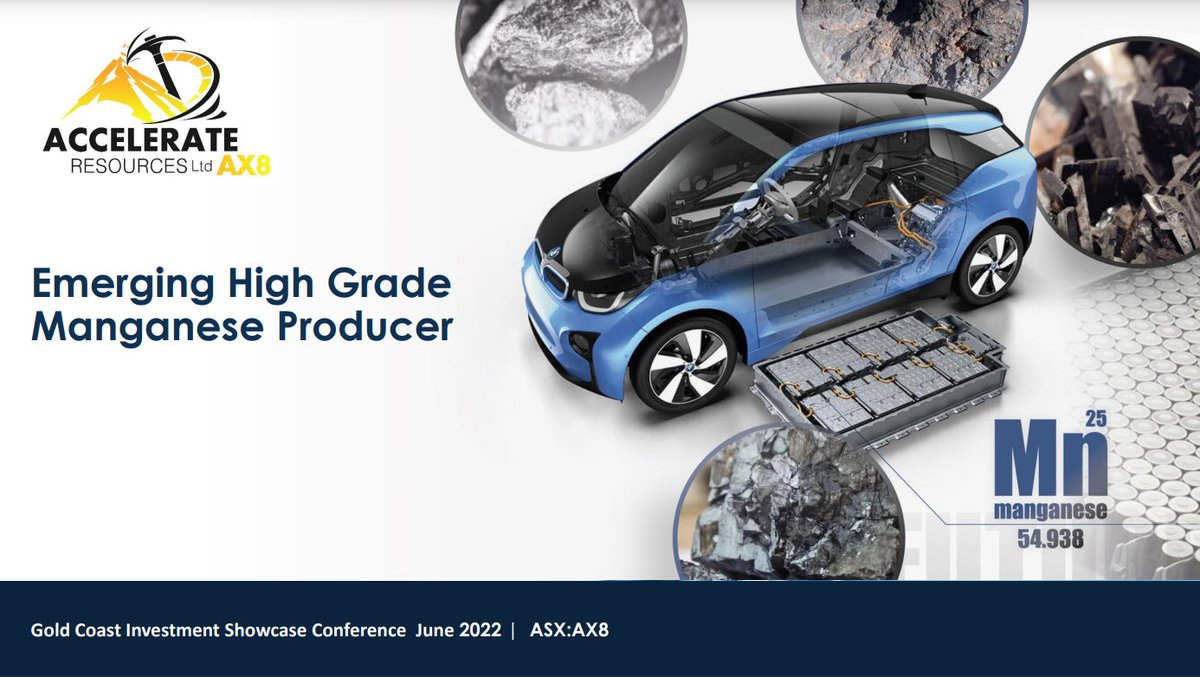 ACCELERATE RESOURCES Ltd AX8

Emerging High Grade Manganese Producer

25
Mn
manganese
54.938

Gold Coast Investment Showcase Conference June 2022 | ASX:AX8